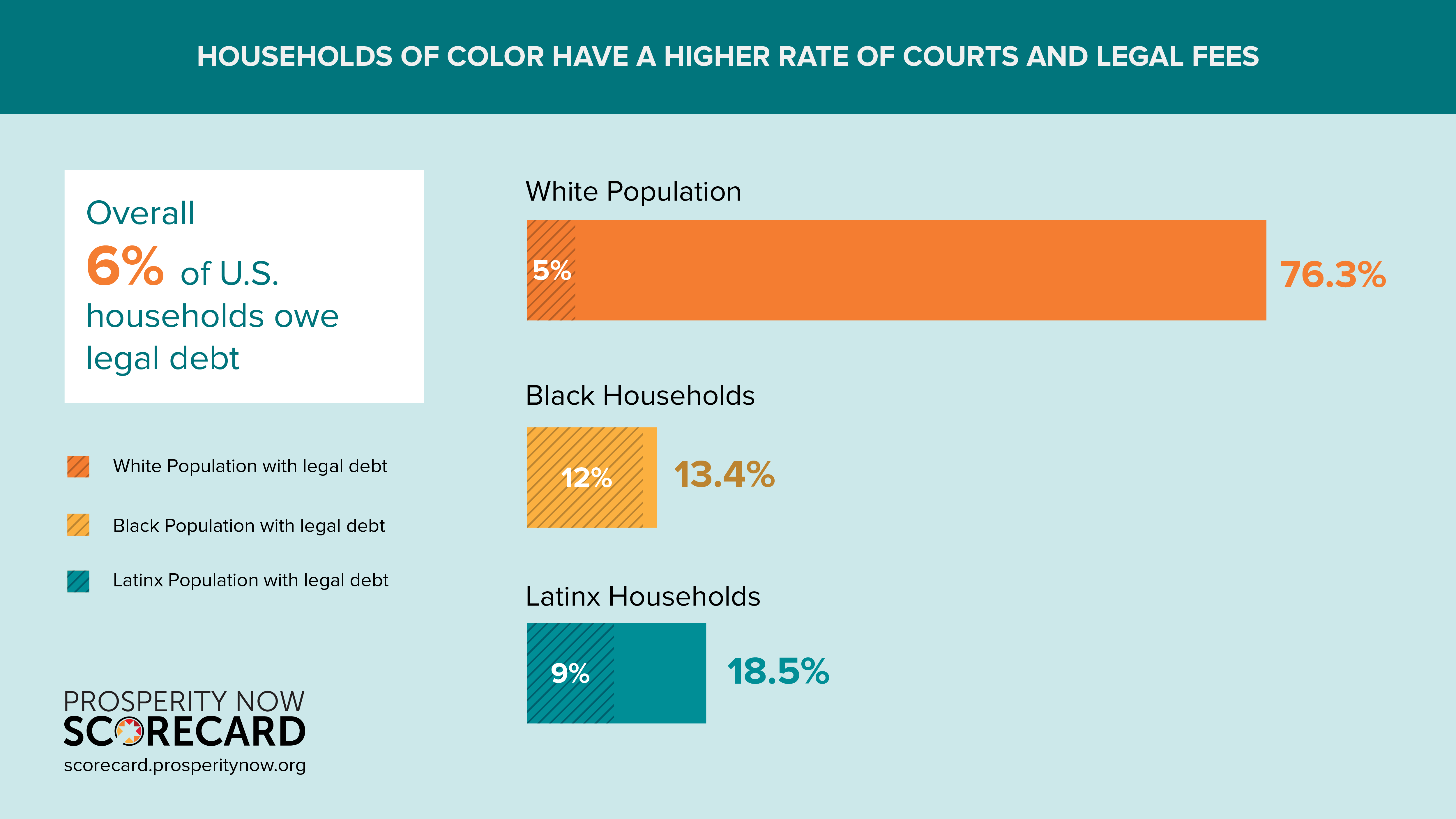 HOUSEHOLDS OF COLOR HAVE A HIGHER RATE OF COURTS AND LEGAL FEES

Overall
6% of U.S. households owe legal debt

White Population with legal debt

Black Population with legal debt

Latinx Population with legal debt

PROSPERITY NOW
SCORECARD
scorecard.prosperitynow.org

White Population

5%

76.3%

Black Households

12%

13.4%

Latinx Households

9%

18.5%